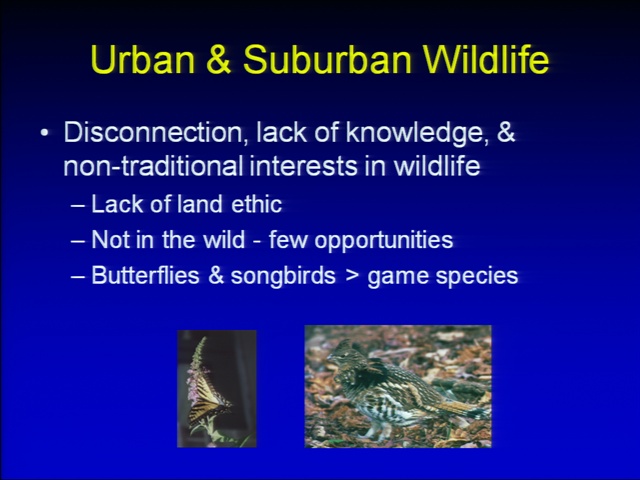 Urban & Suburban Wildlife

• Disconnection, lack of knowledge, & non-traditional interests in wildlife
– Lack of land ethic
– Not in the wild - few opportunities
– Butterflies & songbirds > game species